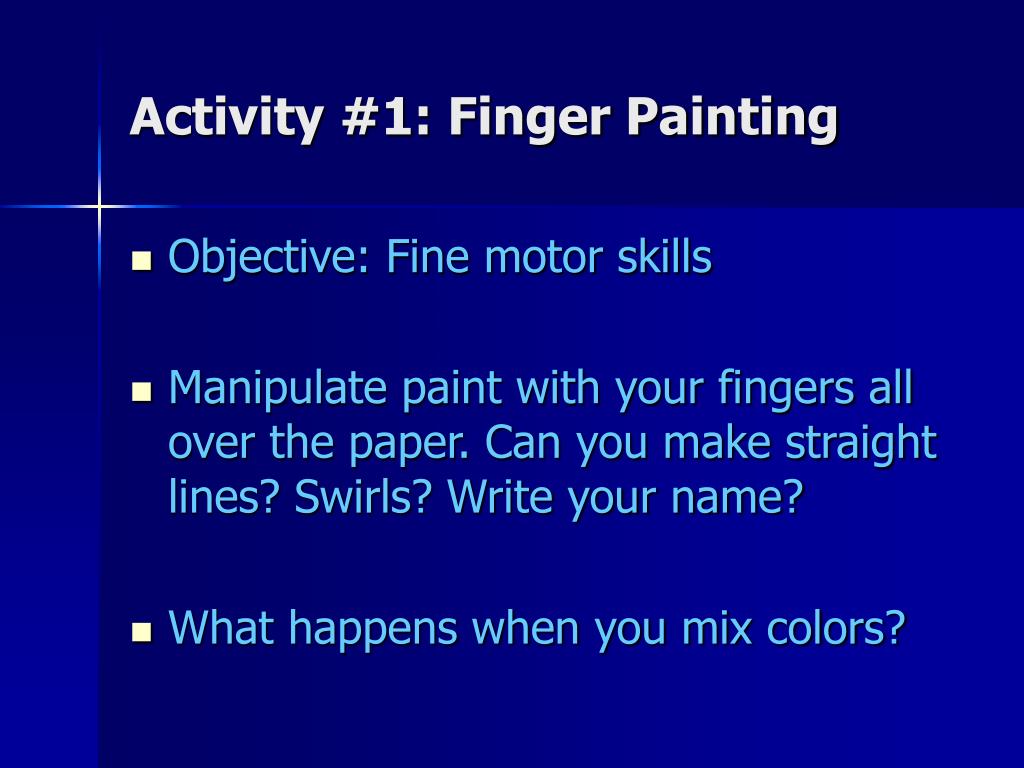 Activity #1: Finger Painting

- Objective: Fine motor skills

- Manipulate paint with your fingers all over the paper. Can you make straight lines? Swirls? Write your name?

- What happens when you mix colors?